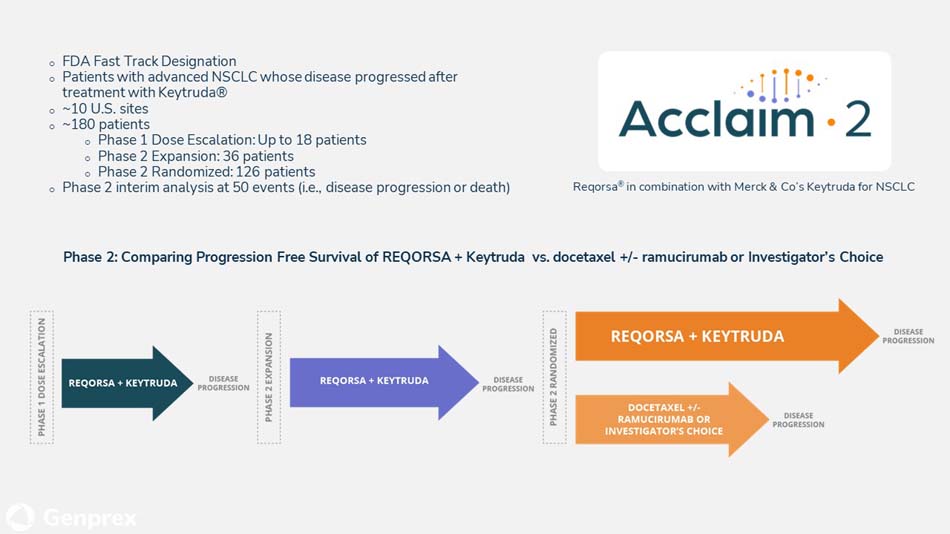 - FDA Fast Track Designation
- Patients with advanced NSCLC whose disease progressed after treatment with Keytruda®
- ~10 U.S. sites
- ~180 patients
  - Phase 1 Dose Escalation: Up to 18 patients
  - Phase 2 Expansion: 36 patients
  - Phase 2 Randomized: 126 patients
- Phase 2 interim analysis at 50 events (i.e., disease progression or death)

Acclaim · 2

Reqorsa® in combination with Merck & Co's Keytruda for NSCLC

Phase 2: Comparing Progression Free Survival of REQORSA + Keytruda vs. docetaxel +/- ramucirumab or Investigator's Choice

PHASE 1 DOSE ESCALATION

REQORSA + KEYTRUDA

DISEASE PROGRESSION

PHASE 2 EXPANSION

REQORSA + KEYTRUDA

DISEASE PROGRESSION

PHASE 2 RANDOMIZED

REQORSA + KEYTRUDA

DISEASE PROGRESSION

DOCETAXEL +/- RAMUCIRUMAB OR INVESTIGATOR'S CHOICE

DISEASE PROGRESSION

Genprex